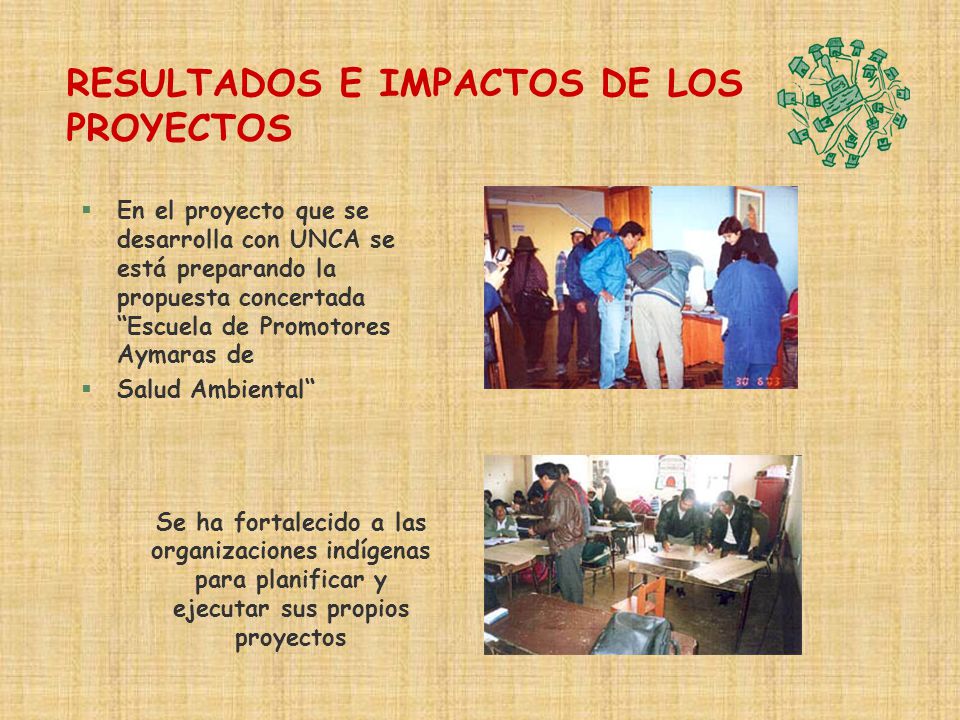 RESULTADOS E IMPACTOS DE LOS PROYECTOS

▪ En el proyecto que se desarrolla con UNCA se está preparando la propuesta concertada “Escuela de Promotores Aymaras de
▪ Salud Ambiental“

30 8 03

Se ha fortalecido a las organizaciones indígenas para planificar y ejecutar sus propios proyectos